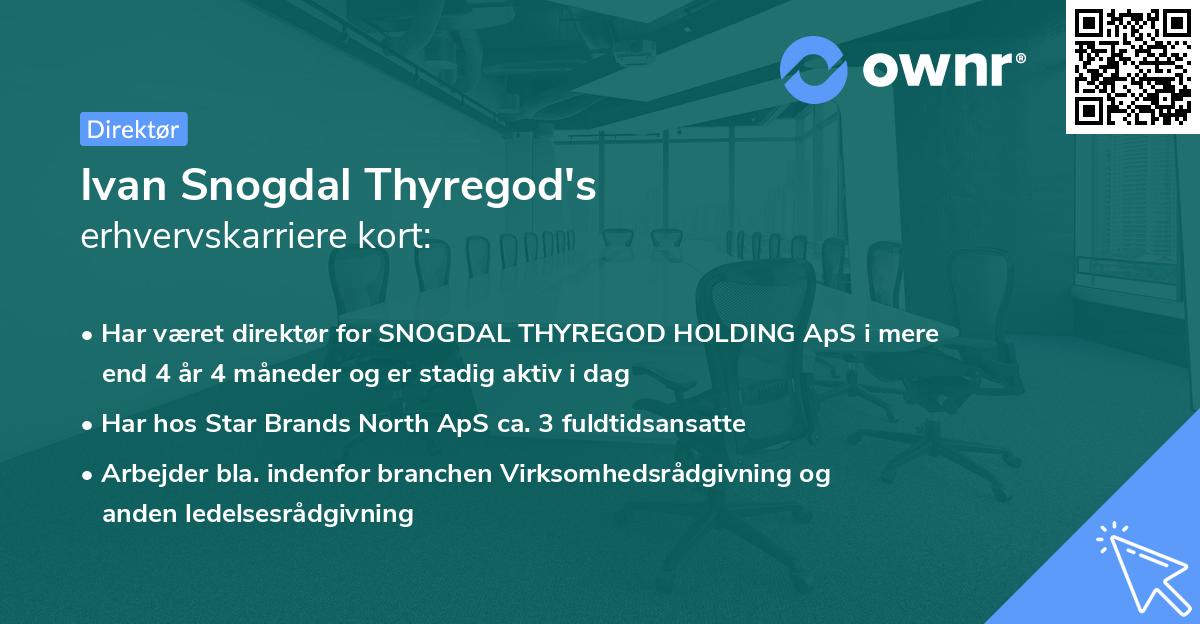 ownr®

Direktør

Ivan Snogdal Thyregod's
erhvervskarriere kort:

• Har været direktør for SNOGDAL THYREGOD HOLDING ApS i mere end 4 år 4 måneder og er stadig aktiv i dag
• Har hos Star Brands North ApS ca. 3 fuldtidsansatte
• Arbejder bla. indenfor branchen Virksomhedsrådgivning og anden ledelsesrådgivning